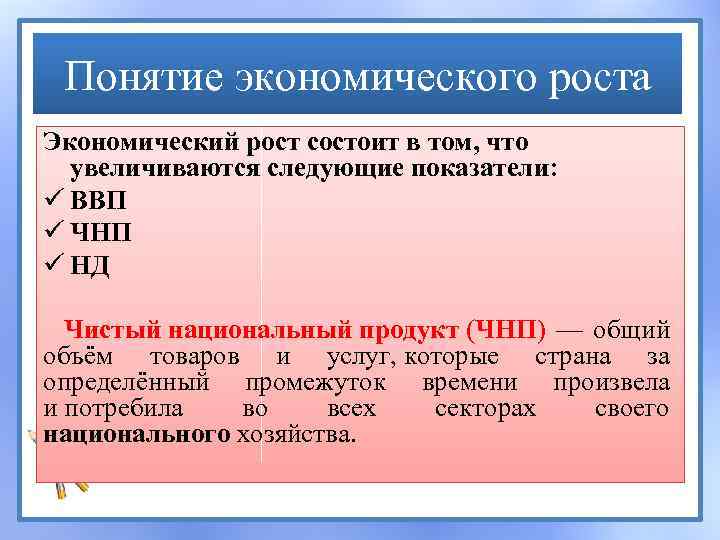 Понятие экономического роста

Экономический рост состоит в том, что увеличиваются следующие показатели:
✓ ВВП
✓ ЧНП
✓ НД

Чистый национальный продукт (ЧНП) — общий объём товаров и услуг, которые страна за определённый промежуток времени произвела и потребила во всех секторах своего национального хозяйства.